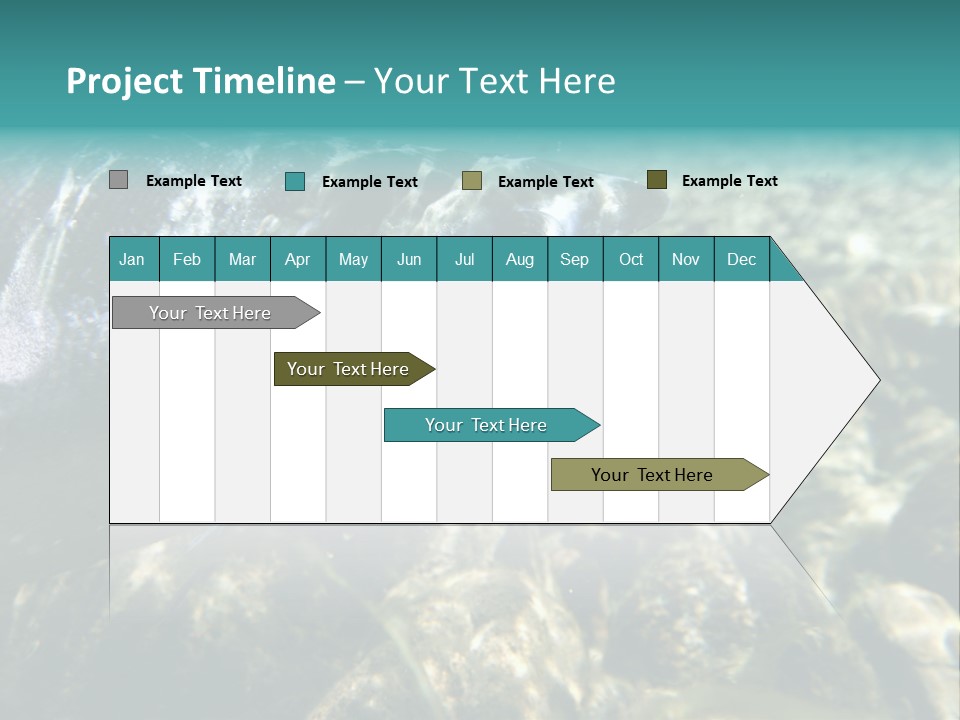 Project Timeline – Your Text Here

Example Text
Example Text
Example Text
Example Text

| Jan | Feb | Mar | Apr | May | Jun | Jul | Aug | Sep | Oct | Nov | Dec |
|---|---|---|---|---|---|---|---|---|---|---|---|

Your Text Here

Your Text Here

Your Text Here

Your Text Here